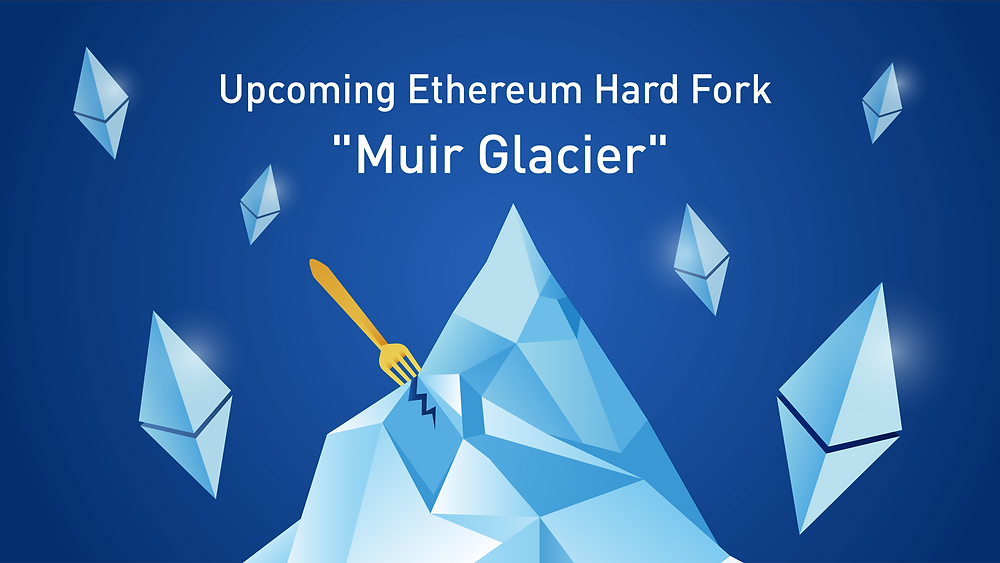 Upcoming Ethereum Hard Fork
"Muir Glacier"